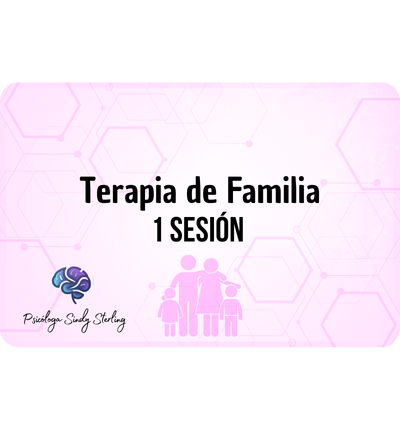 Terapia de Familia
1 SESIÓN

Psicóloga Sindy Sterling